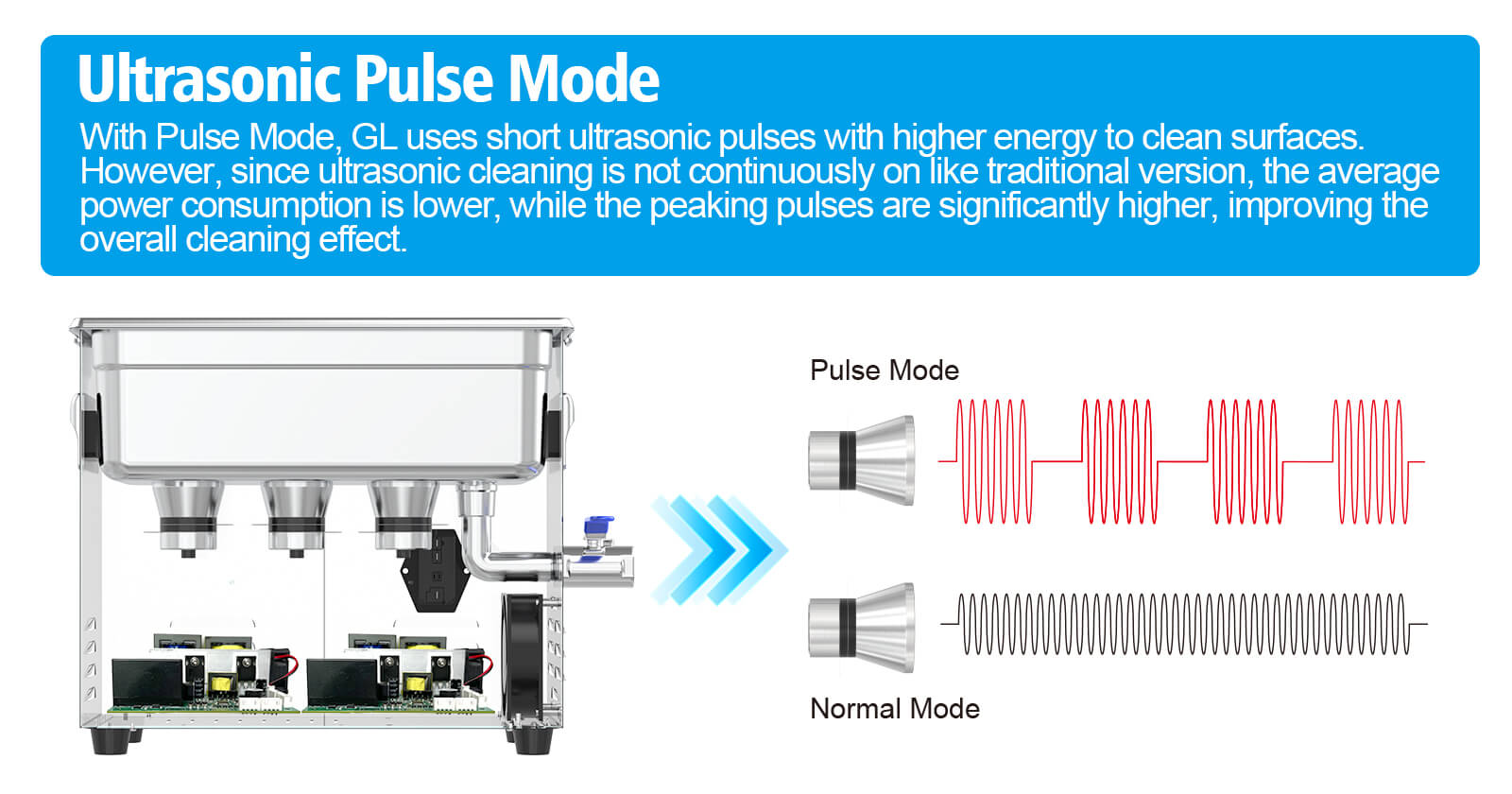 Ultrasonic Pulse Mode

With Pulse Mode, GL uses short ultrasonic pulses with higher energy to clean surfaces. However, since ultrasonic cleaning is not continuously on like traditional version, the average power consumption is lower, while the peaking pulses are significantly higher, improving the overall cleaning effect.

Pulse Mode

Normal Mode